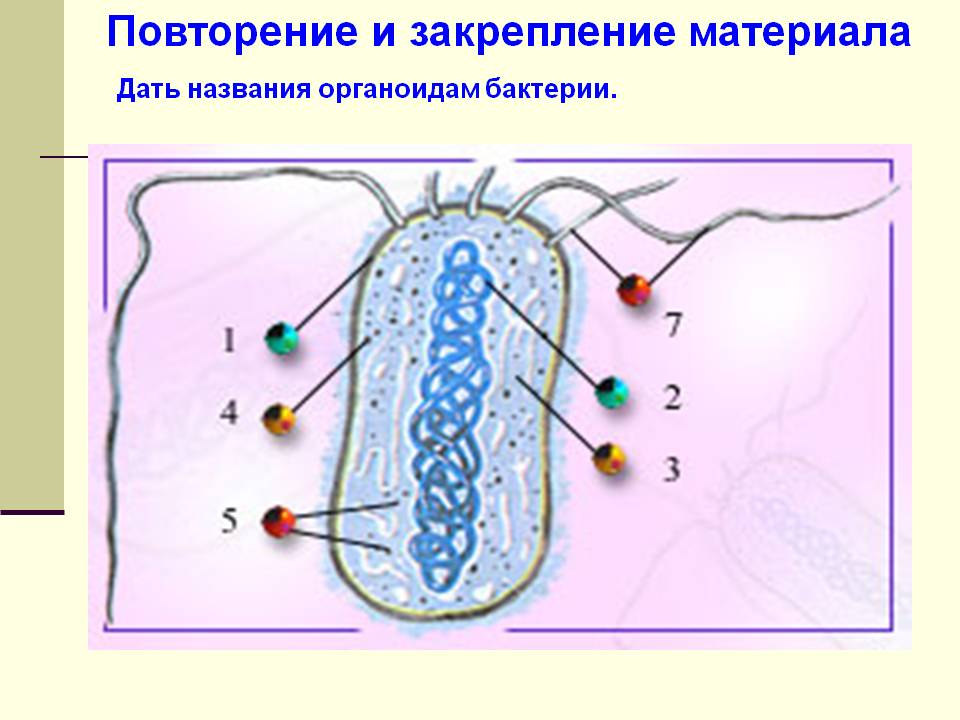 Повторение и закрепление материала

Дать названия органоидам бактерии.

1
4
5
7
2
3